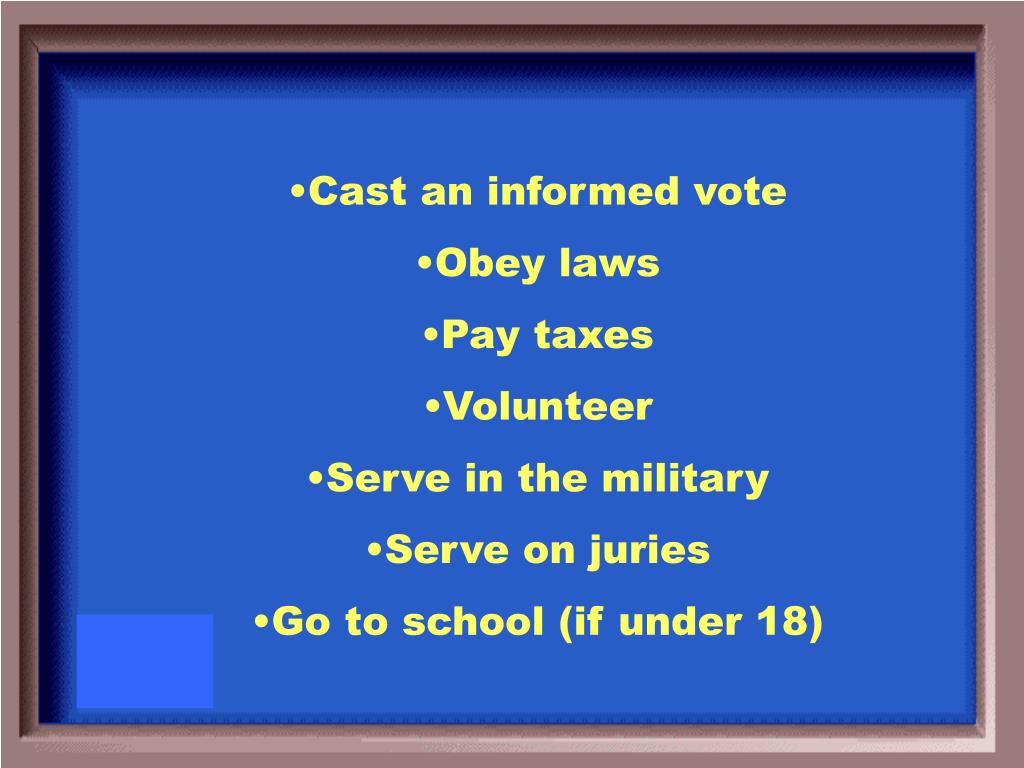 •Cast an informed vote
•Obey laws
•Pay taxes
•Volunteer
•Serve in the military
•Serve on juries
•Go to school (if under 18)